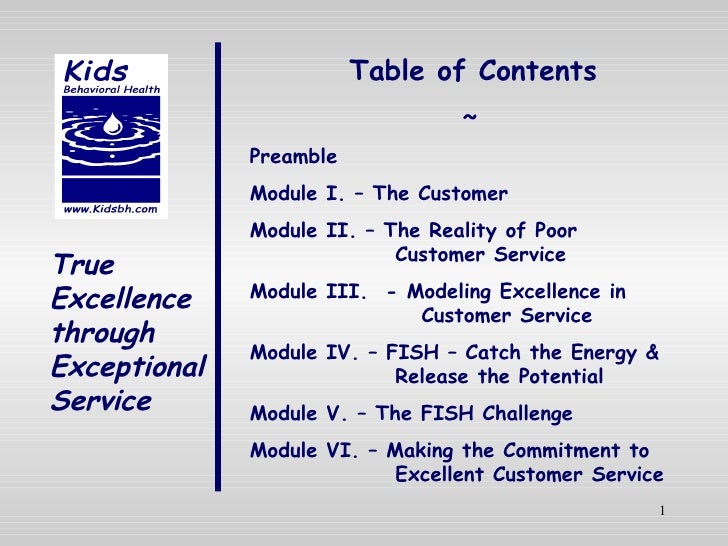 Kids
Behavioral Health
www.Kidsbh.com

True Excellence through Exceptional Service

Table of Contents
~

Preamble

Module I. – The Customer

Module II. – The Reality of Poor Customer Service

Module III. - Modeling Excellence in Customer Service

Module IV. – FISH – Catch the Energy & Release the Potential

Module V. – The FISH Challenge

Module VI. – Making the Commitment to Excellent Customer Service

1